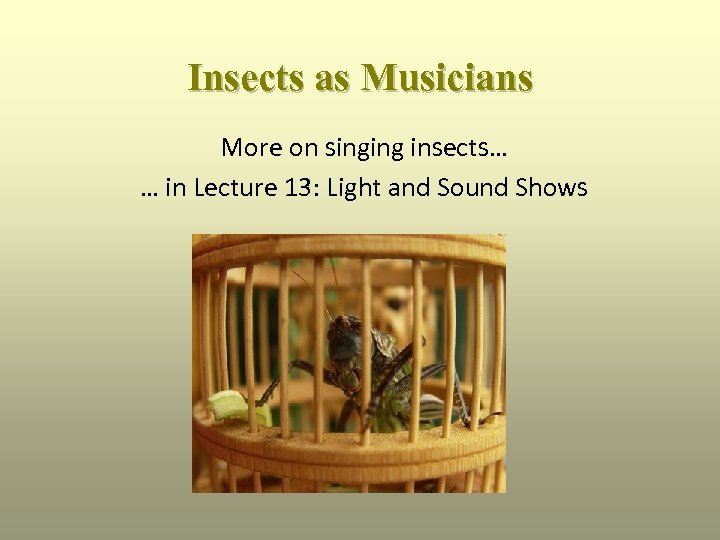 Insects as Musicians

More on singing insects…
… in Lecture 13: Light and Sound Shows